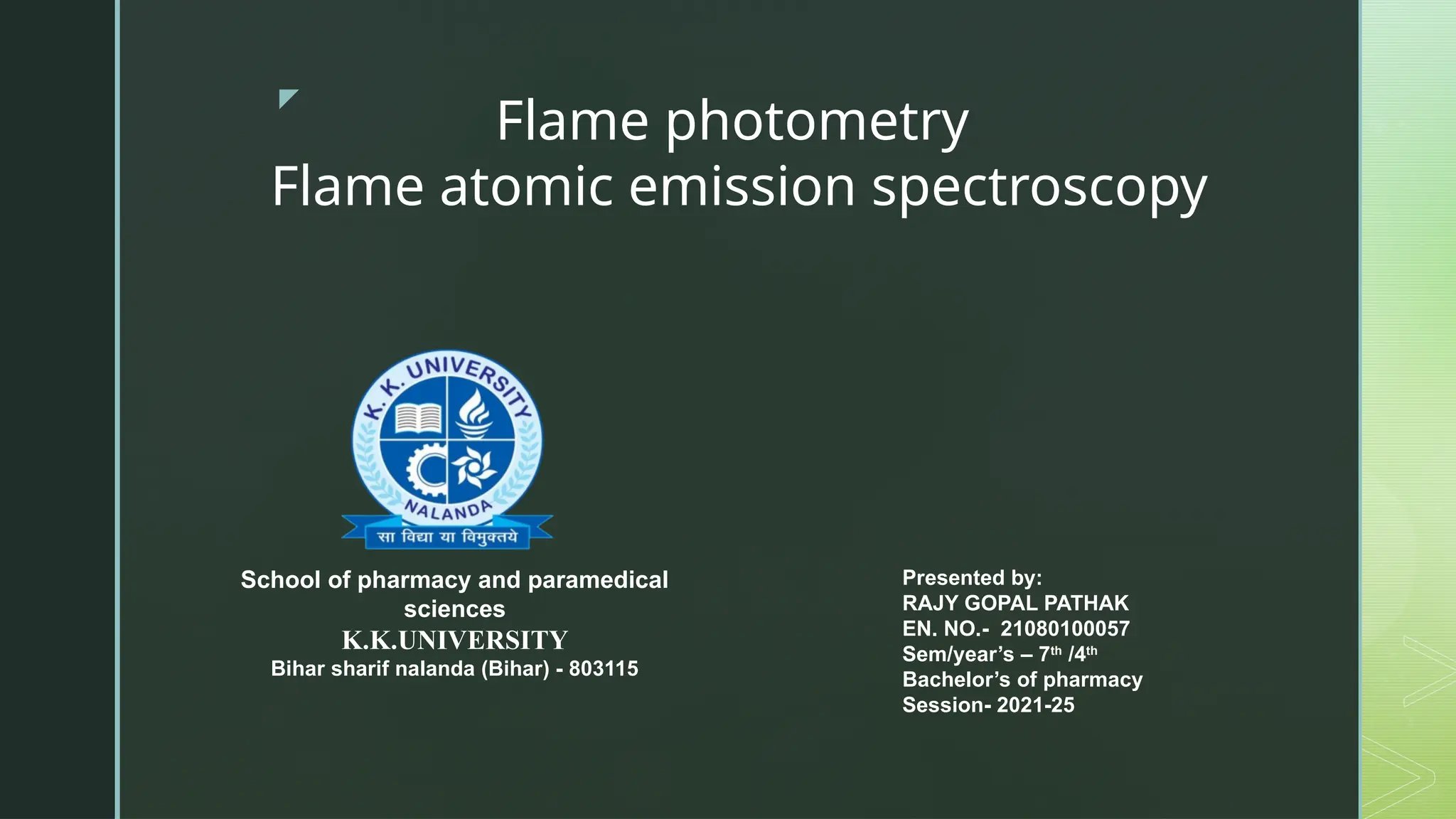 Flame photometry
Flame atomic emission spectroscopy

K. K. UNIVERSITY
NALANDA
सा विद्या या विमुक्तये

School of pharmacy and paramedical sciences
K.K.UNIVERSITY
Bihar sharif nalanda (Bihar) - 803115

Presented by:
RAJY GOPAL PATHAK
EN. NO.- 21080100057
Sem/year's – 7$^{th}$ /4$^{th}$
Bachelor's of pharmacy
Session- 2021-25